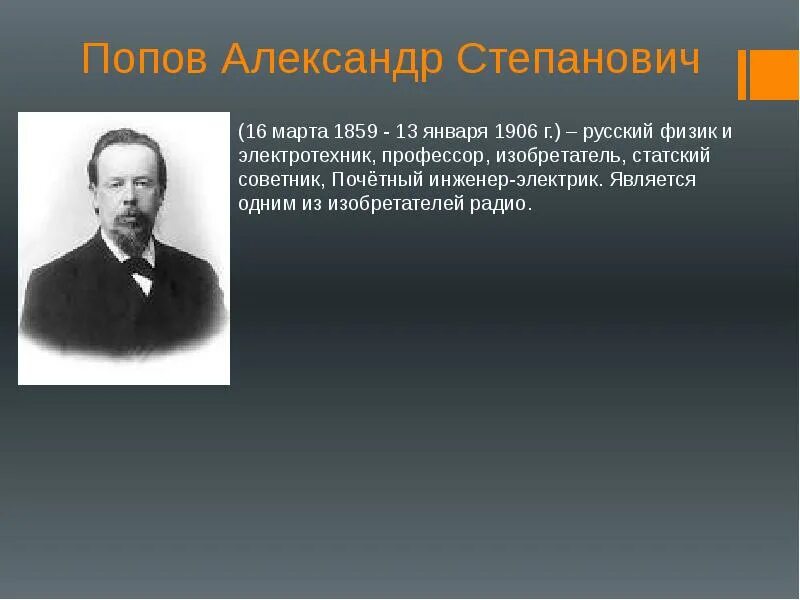 Попов Александр Степанович

(16 марта 1859 - 13 января 1906 г.) – русский физик и электротехник, профессор, изобретатель, статский советник, Почётный инженер-электрик. Является одним из изобретателей радио.